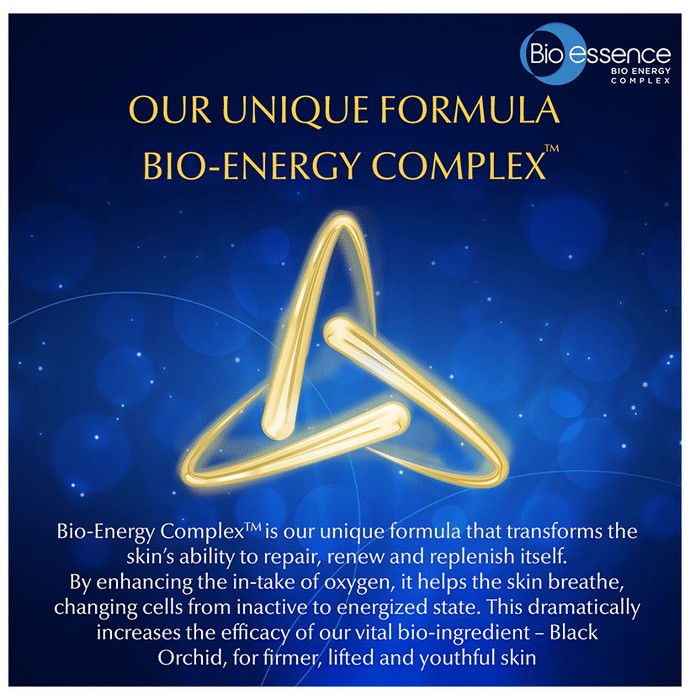 Bio essence
BIO ENERGY COMPLEX

OUR UNIQUE FORMULA
BIO-ENERGY COMPLEX™

Bio-Energy Complex™ is our unique formula that transforms the skin's ability to repair, renew and replenish itself.
By enhancing the in-take of oxygen, it helps the skin breathe, changing cells from inactive to energized state. This dramatically increases the efficacy of our vital bio-ingredient – Black Orchid, for firmer, lifted and youthful skin